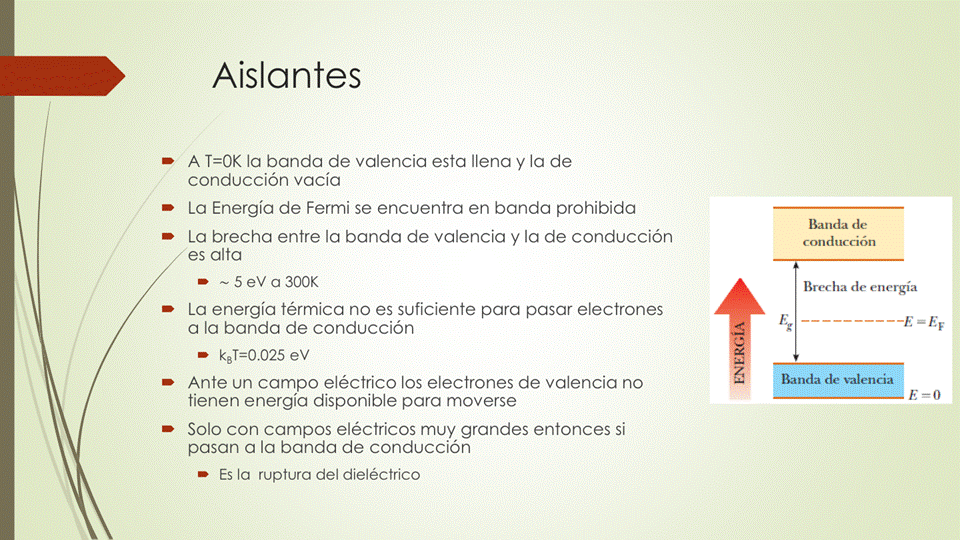 Aislantes

A T=0K la banda de valencia esta llena y la de conducción vacía

La Energía de Fermi se encuentra en banda prohibida

La brecha entre la banda de valencia y la de conducción es alta

~ 5 eV a 300K

La energía térmica no es suficiente para pasar electrones a la banda de conducción

$k_BT$=0.025 eV

Ante un campo eléctrico los electrones de valencia no tienen energía disponible para moverse

Solo con campos eléctricos muy grandes entonces si pasan a la banda de conducción

Es la ruptura del dieléctrico

Banda de conducción

Brecha de energía

$E_g$

$E = E_F$

ENERGÍA

Banda de valencia

$E = 0$